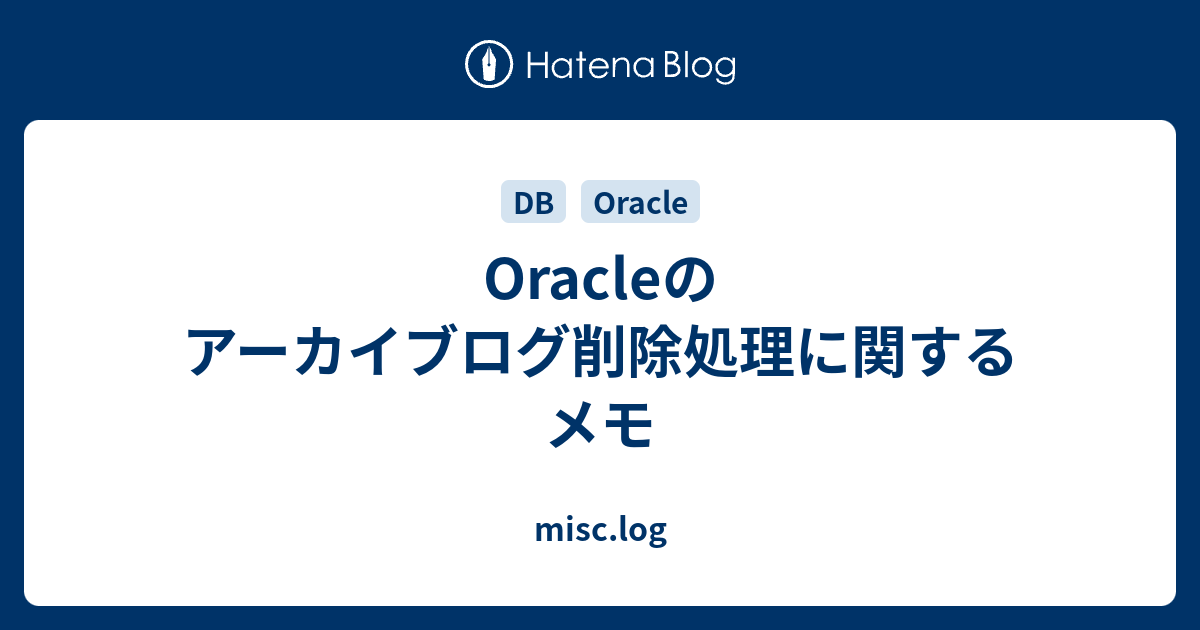 Hatena Blog

DB Oracle

Oracleの
アーカイブログ削除処理に関する
メモ

misc.log